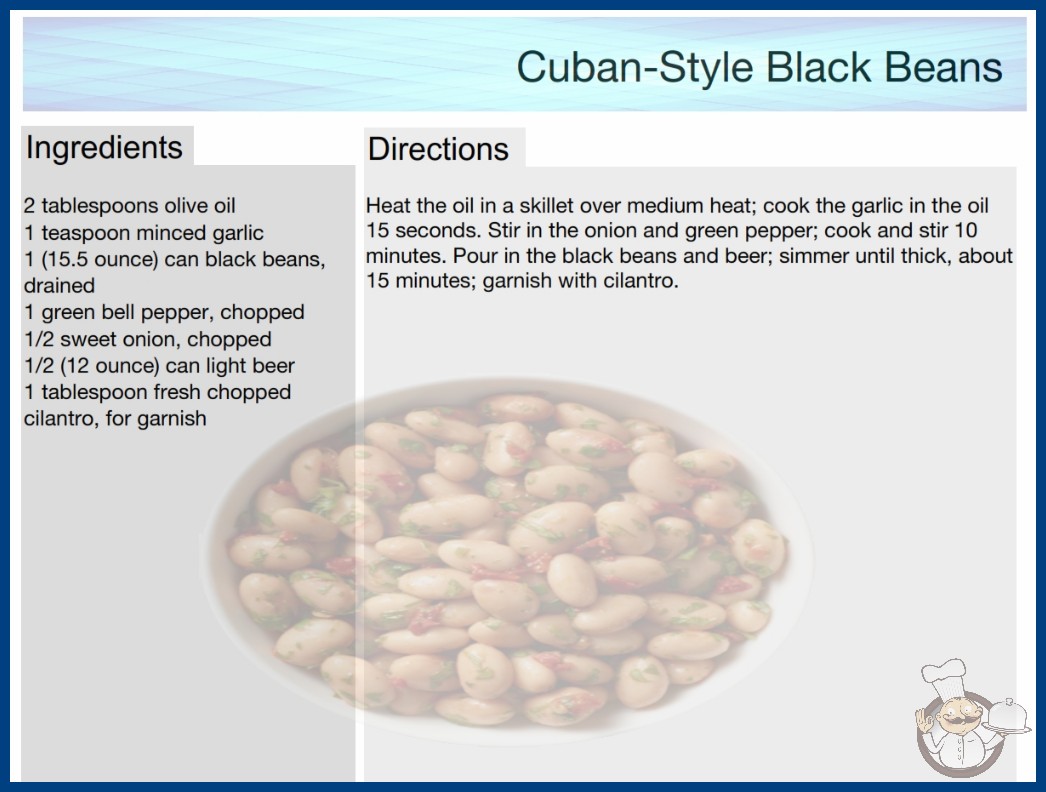 Cuban-Style Black Beans

Ingredients

2 tablespoons olive oil
1 teaspoon minced garlic
1 (15.5 ounce) can black beans, drained
1 green bell pepper, chopped
1/2 sweet onion, chopped
1/2 (12 ounce) can light beer
1 tablespoon fresh chopped cilantro, for garnish

Directions

Heat the oil in a skillet over medium heat; cook the garlic in the oil 15 seconds. Stir in the onion and green pepper; cook and stir 10 minutes. Pour in the black beans and beer; simmer until thick, about 15 minutes; garnish with cilantro.